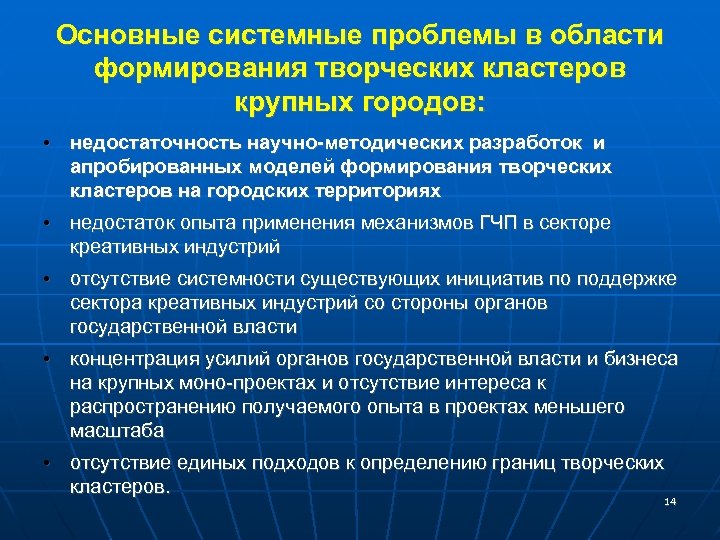 Основные системные проблемы в области формирования творческих кластеров крупных городов:

• недостаточность научно-методических разработок и апробированных моделей формирования творческих кластеров на городских территориях

• недостаток опыта применения механизмов ГЧП в секторе креативных индустрий

• отсутствие системности существующих инициатив по поддержке сектора креативных индустрий со стороны органов государственной власти

• концентрация усилий органов государственной власти и бизнеса на крупных моно-проектах и отсутствие интереса к распространению получаемого опыта в проектах меньшего масштаба

• отсутствие единых подходов к определению границ творческих кластеров.

14